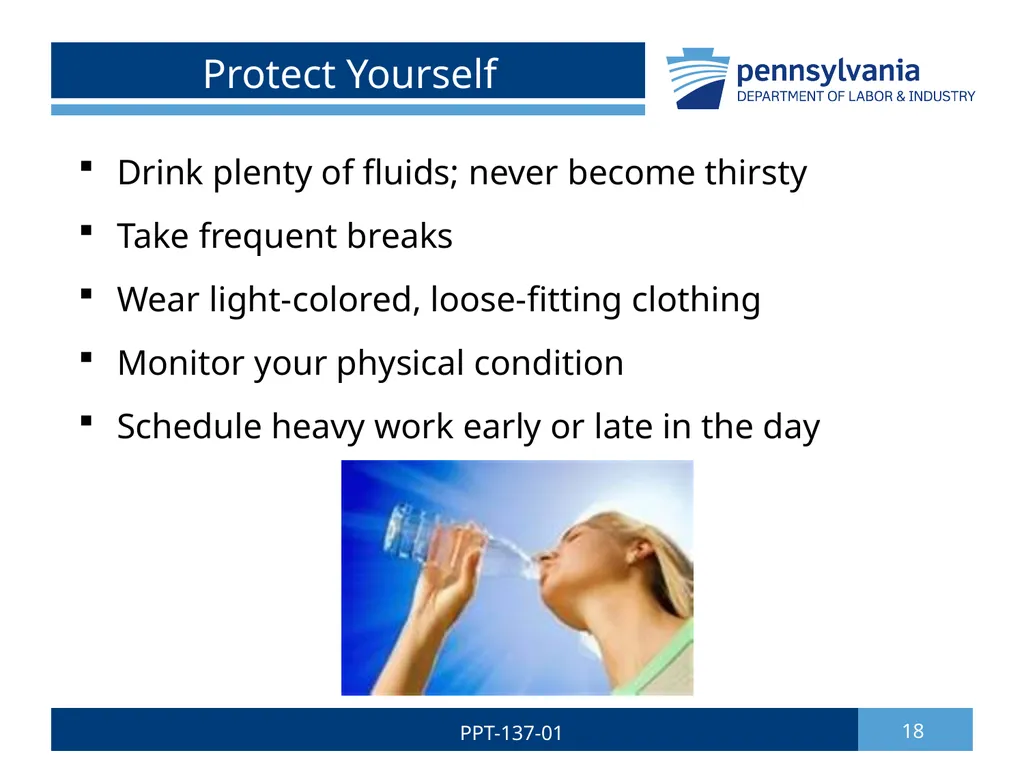 Protect Yourself

pennsylvania
DEPARTMENT OF LABOR & INDUSTRY

- Drink plenty of fluids; never become thirsty
- Take frequent breaks
- Wear light-colored, loose-fitting clothing
- Monitor your physical condition
- Schedule heavy work early or late in the day

PPT-137-01

18